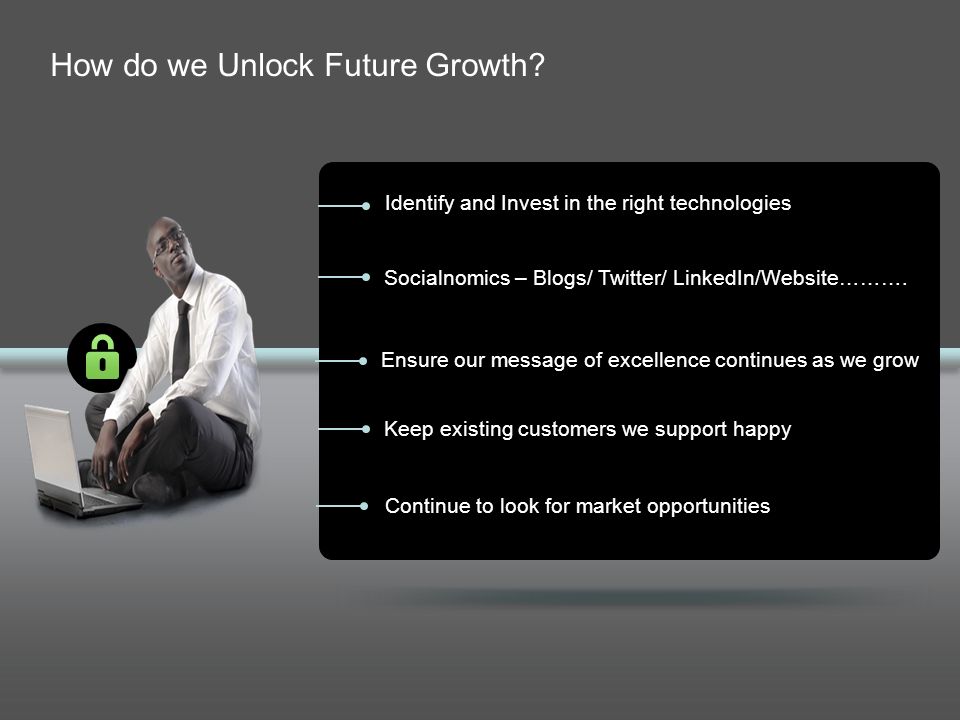 How do we Unlock Future Growth?

Identify and Invest in the right technologies

Socialnomics – Blogs/ Twitter/ LinkedIn/Website……….

Ensure our message of excellence continues as we grow

Keep existing customers we support happy

Continue to look for market opportunities